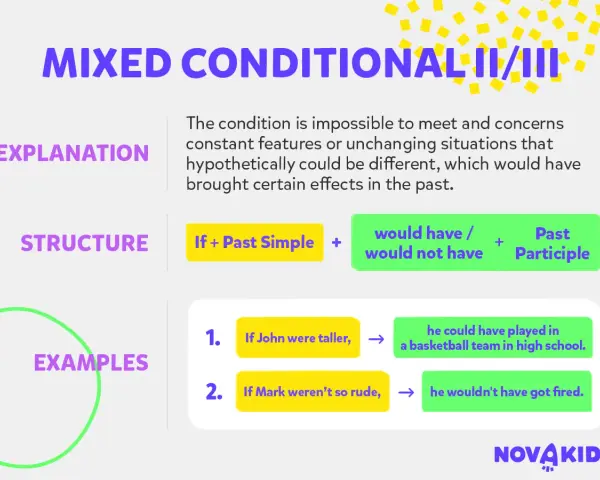 MIXED CONDITIONAL II/III

EXPLANATION

The condition is impossible to meet and concerns constant features or unchanging situations that hypothetically could be different, which would have brought certain effects in the past.

STRUCTURE

If + Past Simple + would have / would not have + Past Participle

EXAMPLES

1. If John were taller, → he could have played in a basketball team in high school.

2. If Mark weren't so rude, → he wouldn't have got fired.

NOVAKID